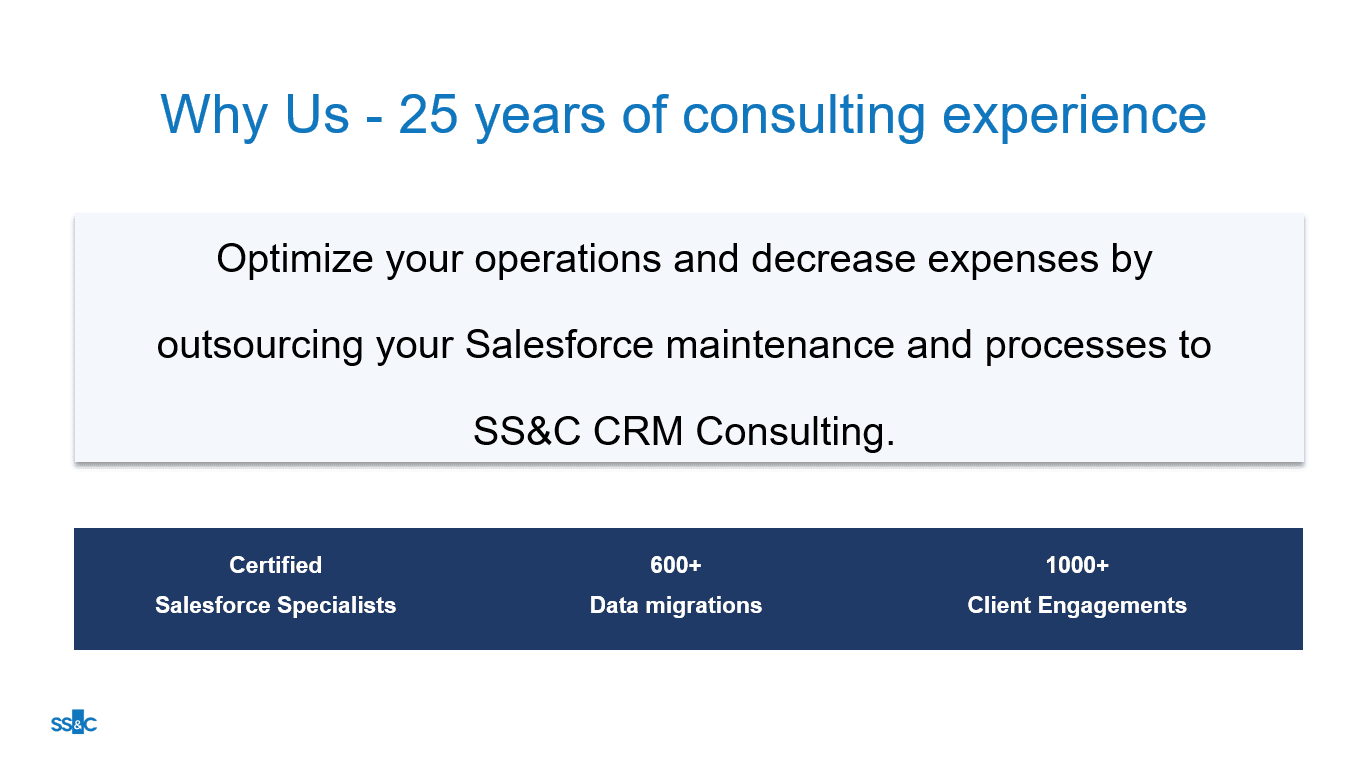 Why Us - 25 years of consulting experience

Optimize your operations and decrease expenses by outsourcing your Salesforce maintenance and processes to SS&C CRM Consulting.

Certified
Salesforce Specialists

600+
Data migrations

1000+
Client Engagements

SS&C